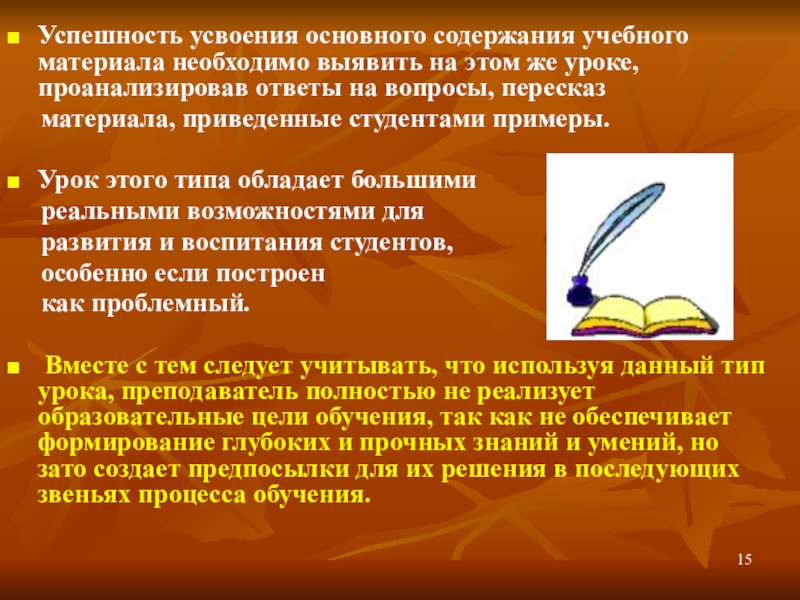 ■ Успешность усвоения основного содержания учебного материала необходимо выявить на этом же уроке, проанализировав ответы на вопросы, пересказ материала, приведенные студентами примеры.

■ Урок этого типа обладает большими реальными возможностями для развития и воспитания студентов, особенно если построен как проблемный.

■ Вместе с тем следует учитывать, что используя данный тип урока, преподаватель полностью не реализует образовательные цели обучения, так как не обеспечивает формирование глубоких и прочных знаний и умений, но зато создает предпосылки для их решения в последующих звеньях процесса обучения.

15